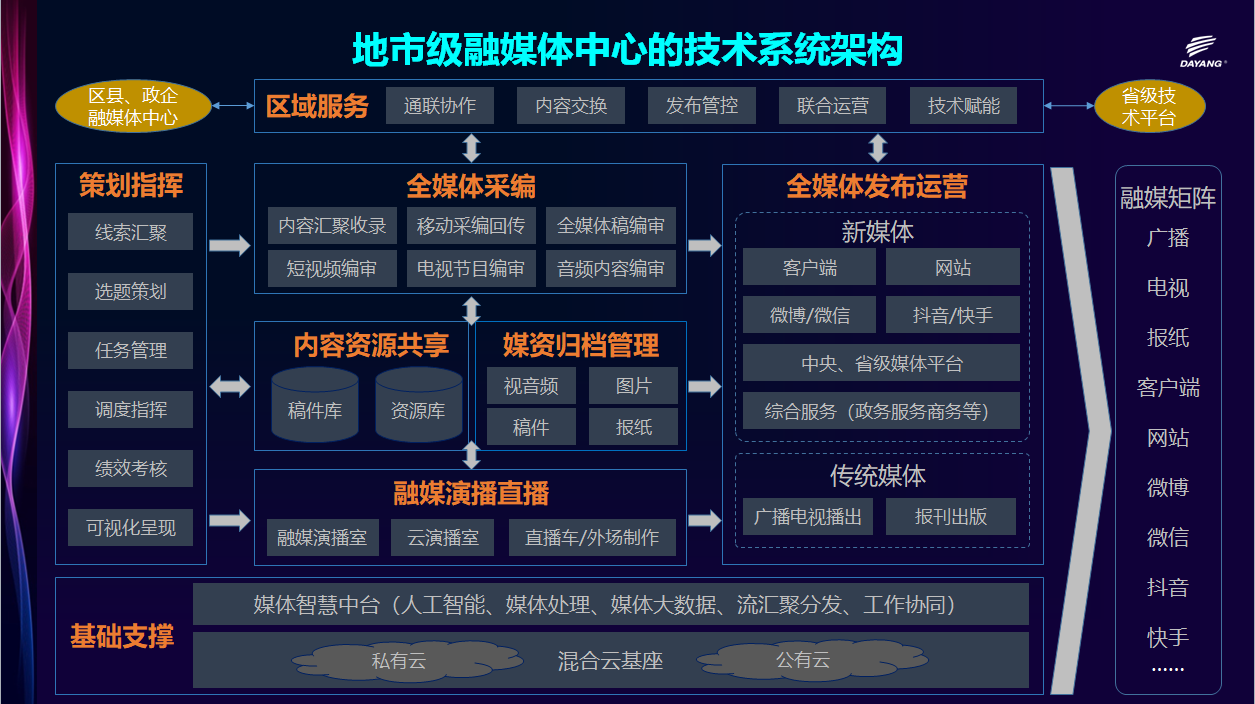 地市级融媒体中心的技术系统架构

DAYANG

区县、政企融媒体中心

区域服务

通联协作 内容交换 发布管控 联合运营 技术赋能

省级技术平台

策划指挥

线索汇聚

选题策划

任务管理

调度指挥

绩效考核

可视化呈现

全媒体采编

内容汇聚收录 移动采编回传 全媒体稿编审

短视频编审 电视节目编审 音频内容编审

内容资源共享

稿件库 资源库

媒资归档管理

视音频 图片

稿件 报纸

融媒演播直播

融媒演播室 云演播室 直播车/外场制作

全媒体发布运营

新媒体

客户端 网站

微博/微信 抖音/快手

中央、省级媒体平台

综合服务（政务服务商务等）

传统媒体

广播电视播出 报刊出版

融媒矩阵

广播

电视

报纸

客户端

网站

微博

微信

抖音

快手

……

基础支撑

媒体智慧中台（人工智能、媒体处理、媒体大数据、流汇聚分发、工作协同）

私有云 混合云基座 公有云